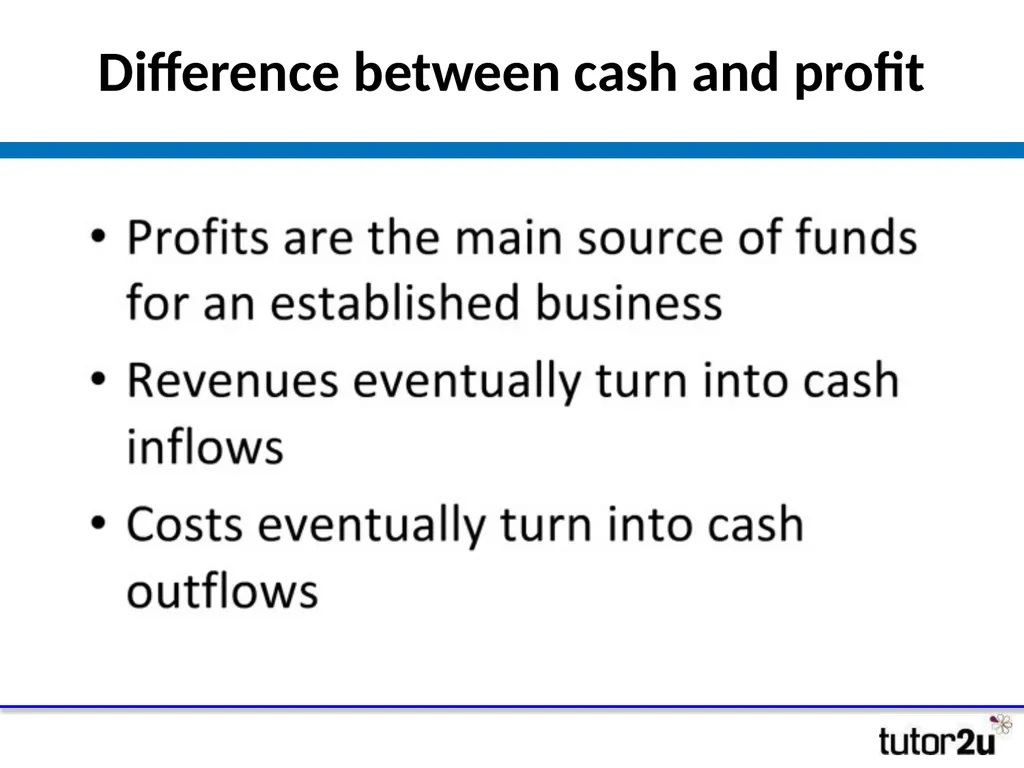 Difference between cash and profit

• Profits are the main source of funds for an established business
• Revenues eventually turn into cash inflows
• Costs eventually turn into cash outflows

tutor2u